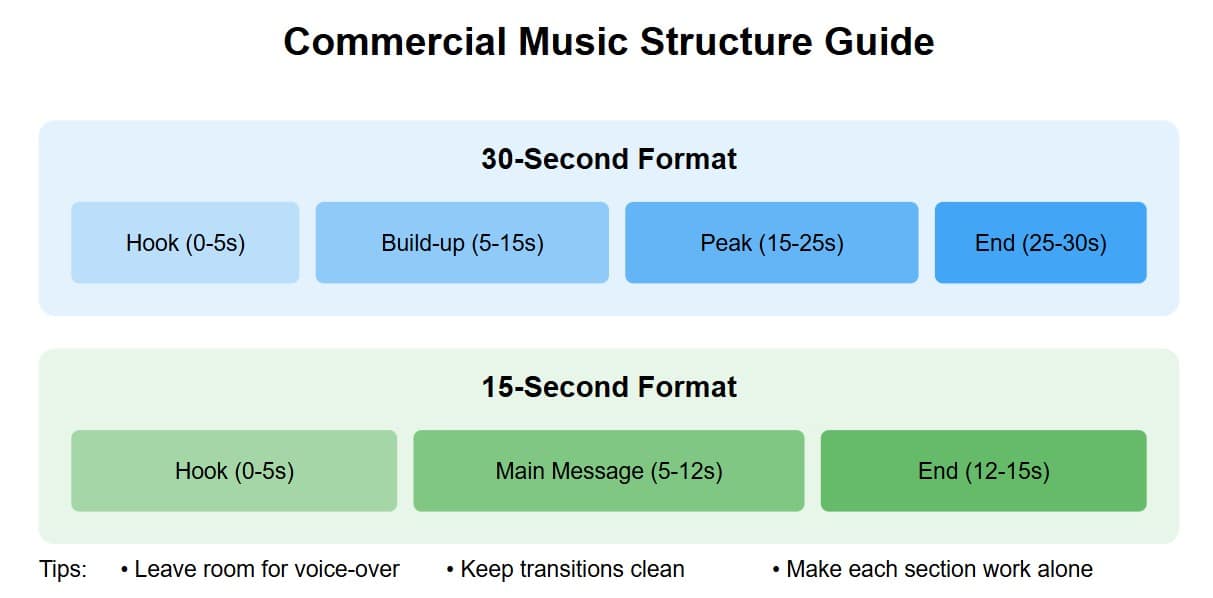 Commercial Music Structure Guide

30-Second Format

Hook (0-5s)
Build-up (5-15s)
Peak (15-25s)
End (25-30s)

15-Second Format

Hook (0-5s)
Main Message (5-12s)
End (12-15s)

Tips: • Leave room for voice-over • Keep transitions clean • Make each section work alone